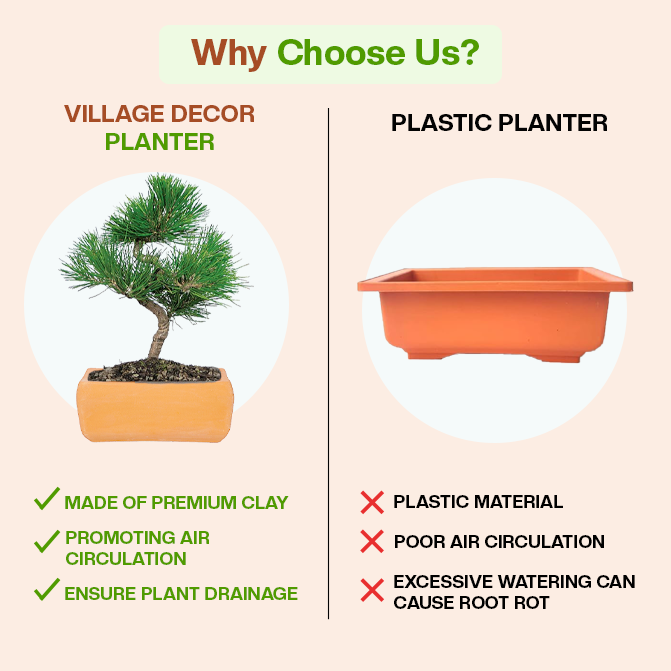 Why Choose Us?

VILLAGE DECOR PLANTER

MADE OF PREMIUM CLAY
PROMOTING AIR CIRCULATION
ENSURE PLANT DRAINAGE

PLASTIC PLANTER

PLASTIC MATERIAL
POOR AIR CIRCULATION
EXCESSIVE WATERING CAN CAUSE ROOT ROT